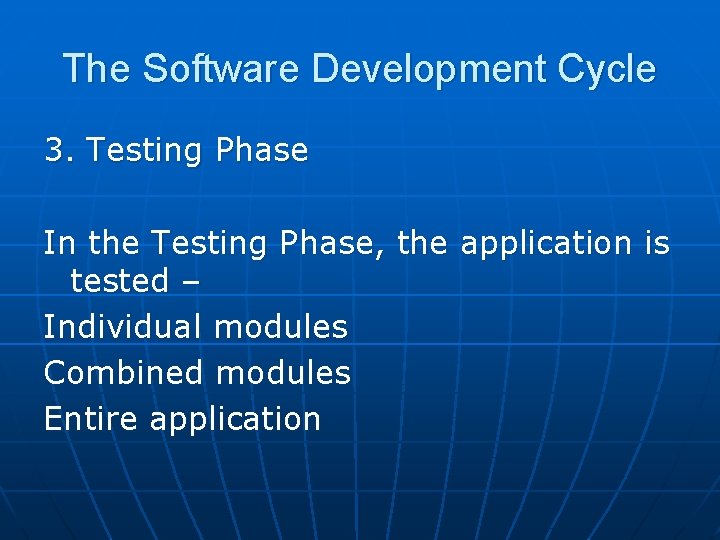 The Software Development Cycle

3. Testing Phase

In the Testing Phase, the application is tested –

Individual modules

Combined modules

Entire application